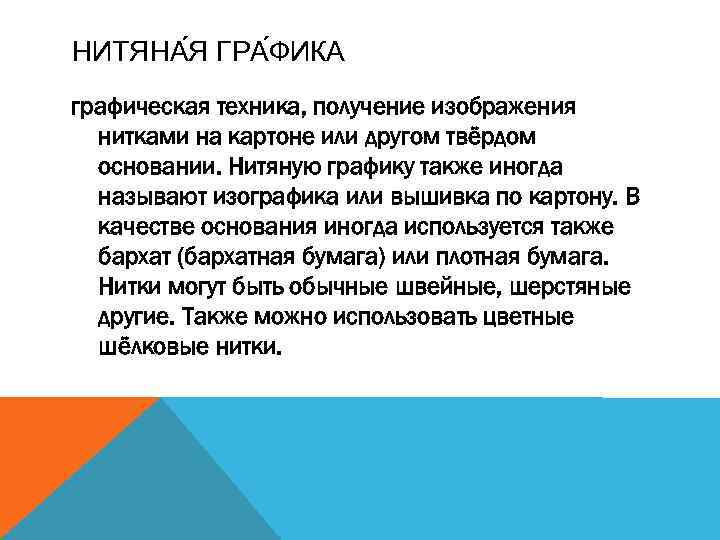 НИТЯНА́Я ГРА́ФИКА

графическая техника, получение изображения нитками на картоне или другом твёрдом основании. Нитяную графику также иногда называют изографика или вышивка по картону. В качестве основания иногда используется также бархат (бархатная бумага) или плотная бумага. Нитки могут быть обычные швейные, шерстяные другие. Также можно использовать цветные шёлковые нитки.